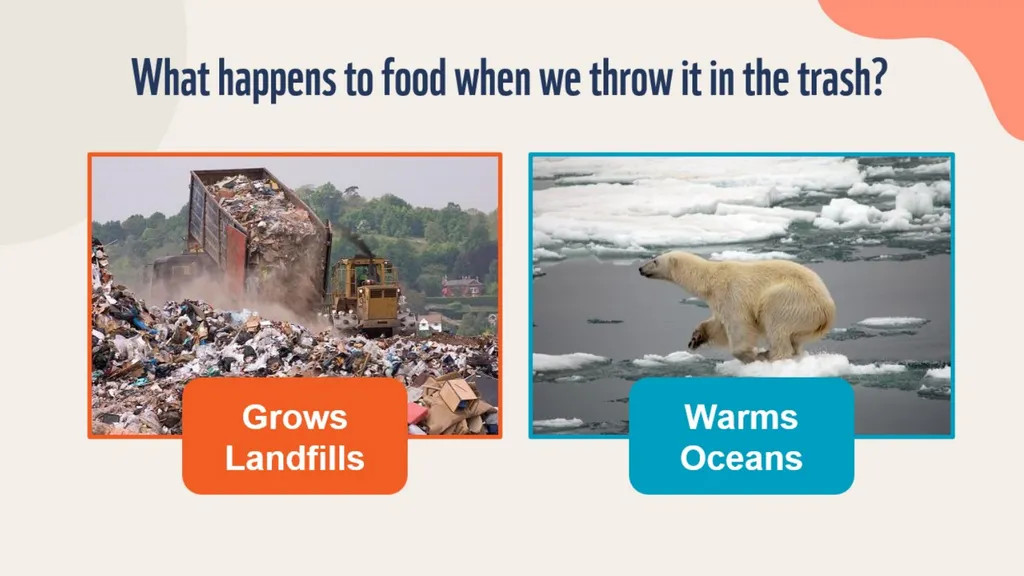 What happens to food when we throw it in the trash?

Grows Landfills

Warms Oceans